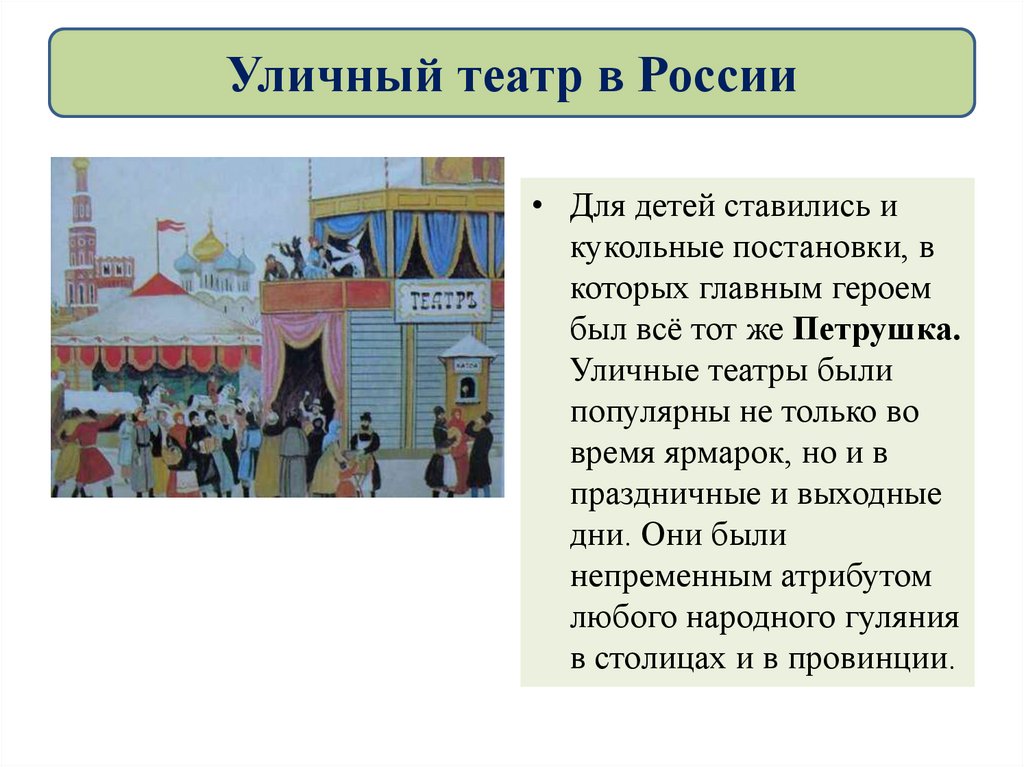 Уличный театр в России

ТЕАТРЪ

КАССА

• Для детей ставились и кукольные постановки, в которых главным героем был всё тот же **Петрушка.** Уличные театры были популярны не только во время ярмарок, но и в праздничные и выходные дни. Они были непременным атрибутом любого народного гуляния в столицах и в провинции.